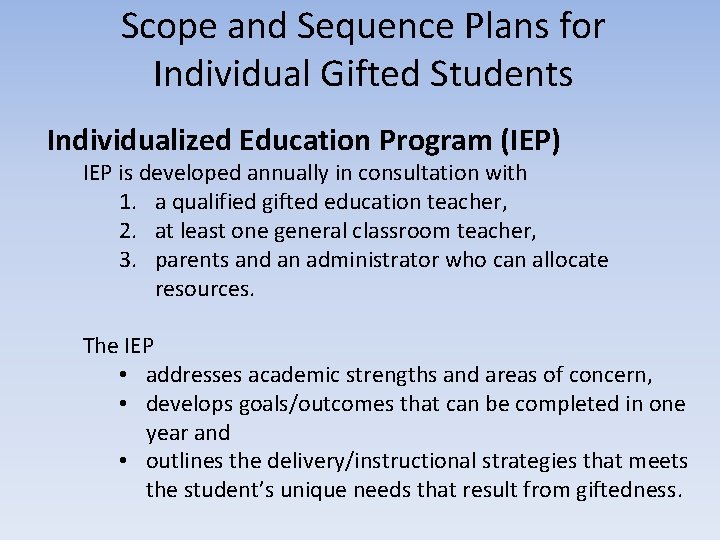 Scope and Sequence Plans for Individual Gifted Students

Individualized Education Program (IEP)

IEP is developed annually in consultation with
1. a qualified gifted education teacher,
2. at least one general classroom teacher,
3. parents and an administrator who can allocate resources.

The IEP
• addresses academic strengths and areas of concern,
• develops goals/outcomes that can be completed in one year and
• outlines the delivery/instructional strategies that meets the student's unique needs that result from giftedness.